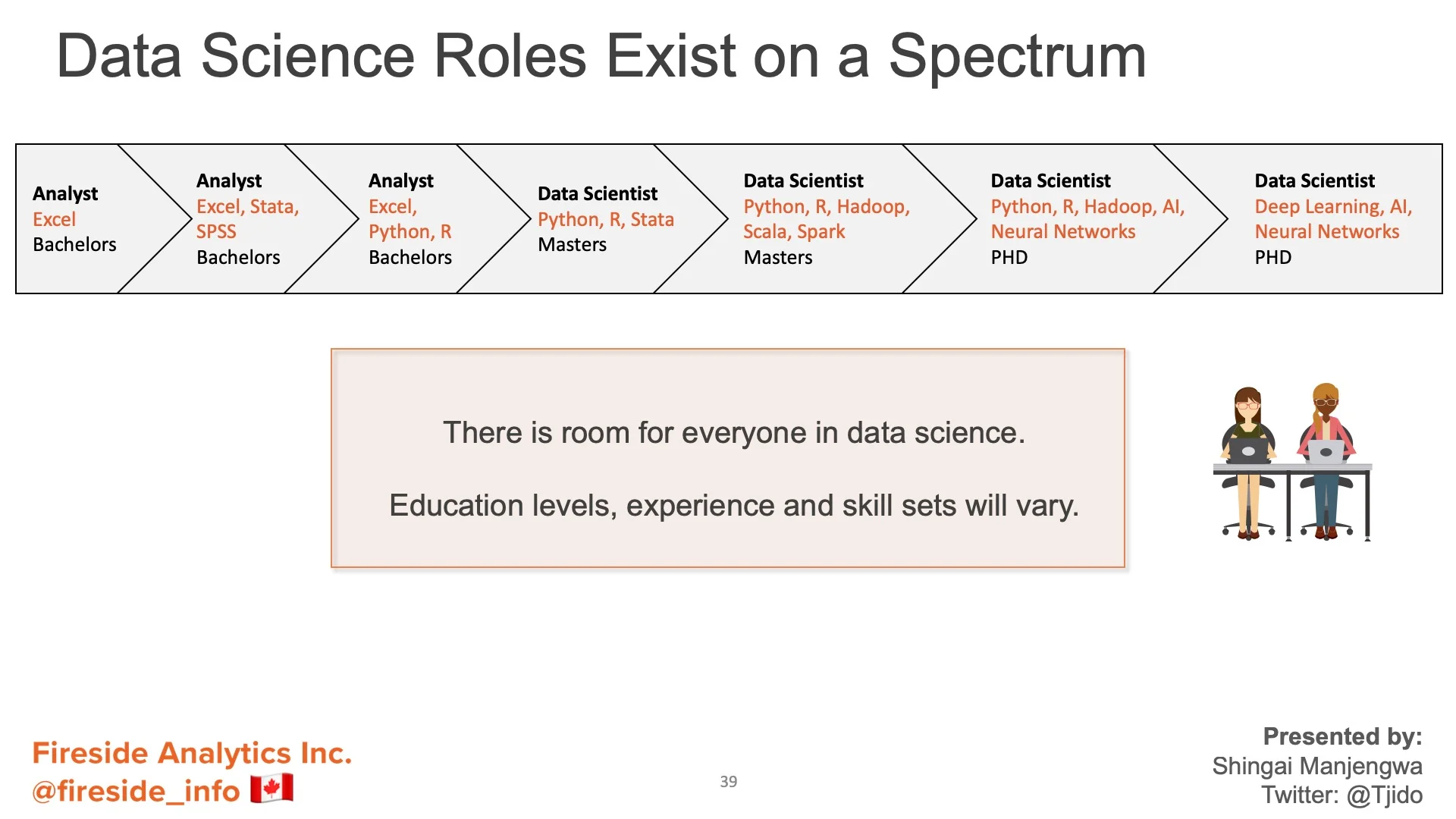 Data Science Roles Exist on a Spectrum

Analyst
Excel
Bachelors

Analyst
Excel, Stata, SPSS
Bachelors

Analyst
Excel, Python, R
Bachelors

Data Scientist
Python, R, Stata
Masters

Data Scientist
Python, R, Hadoop, Scala, Spark
Masters

Data Scientist
Python, R, Hadoop, AI, Neural Networks
PHD

Data Scientist
Deep Learning, AI, Neural Networks
PHD

There is room for everyone in data science.

Education levels, experience and skill sets will vary.

Fireside Analytics Inc.
@fireside_info

39

Presented by:
Shingai Manjengwa
Twitter: @Tjido